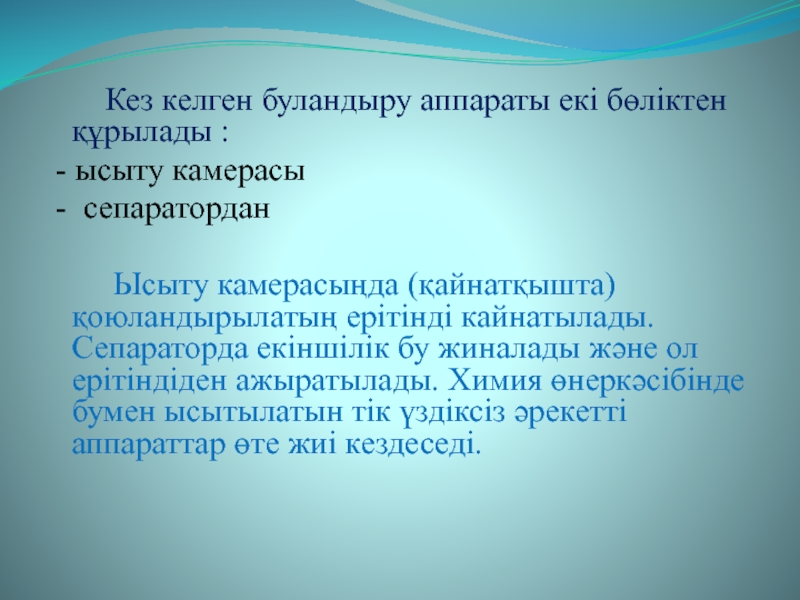 Кез келген буландыру аппараты екі бөліктен құрылады :
- ысыту камерасы
- сепаратордан

Ысыту камерасында (қайнатқышта) қоюландырылатың ерітінді кайнатылады. Сепараторда екіншілік бу жиналады және ол ерітіндіден ажыратылады. Химия өнеркәсібінде бумен ысытылатын тік үздіксіз әрекетті аппараттар өте жиі кездеседі.